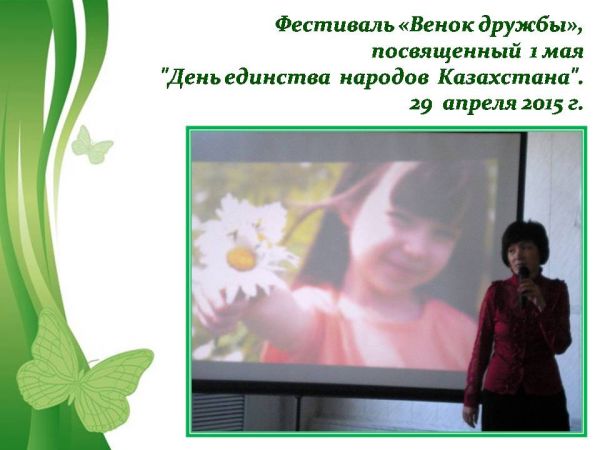 Фестиваль «Венок дружбы», посвященный 1 мая "День единства народов Казахстана". 29 апреля 2015 г.